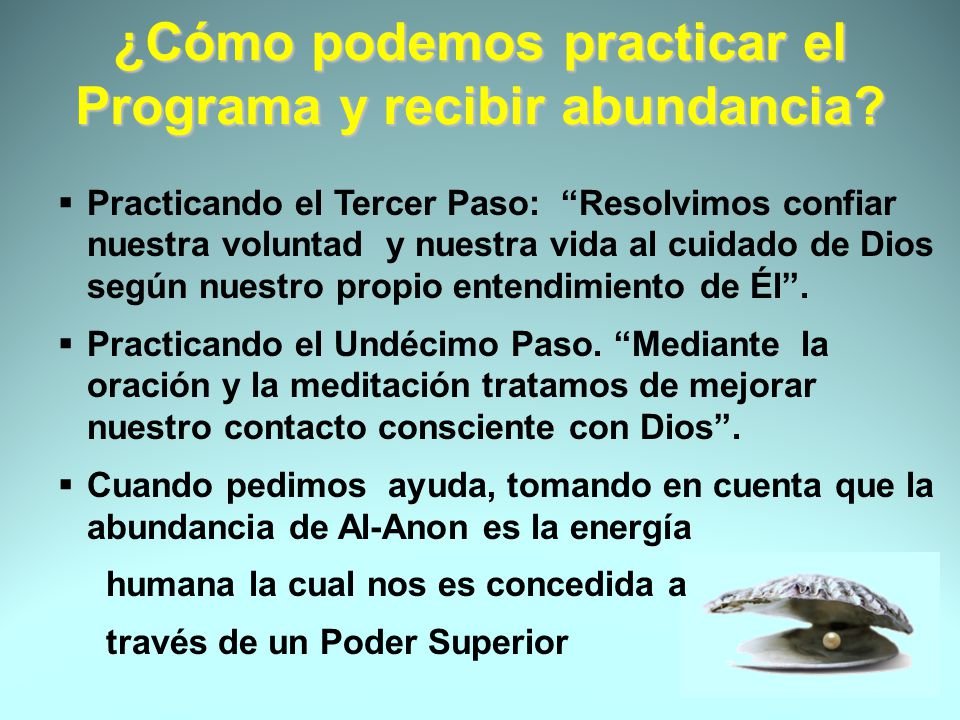 ¿Cómo podemos practicar el Programa y recibir abundancia?

▪ Practicando el Tercer Paso: “Resolvimos confiar nuestra voluntad y nuestra vida al cuidado de Dios según nuestro propio entendimiento de Él”.

▪ Practicando el Undécimo Paso. “Mediante la oración y la meditación tratamos de mejorar nuestro contacto consciente con Dios”.

▪ Cuando pedimos ayuda, tomando en cuenta que la abundancia de Al-Anon es la energía humana la cual nos es concedida a través de un Poder Superior